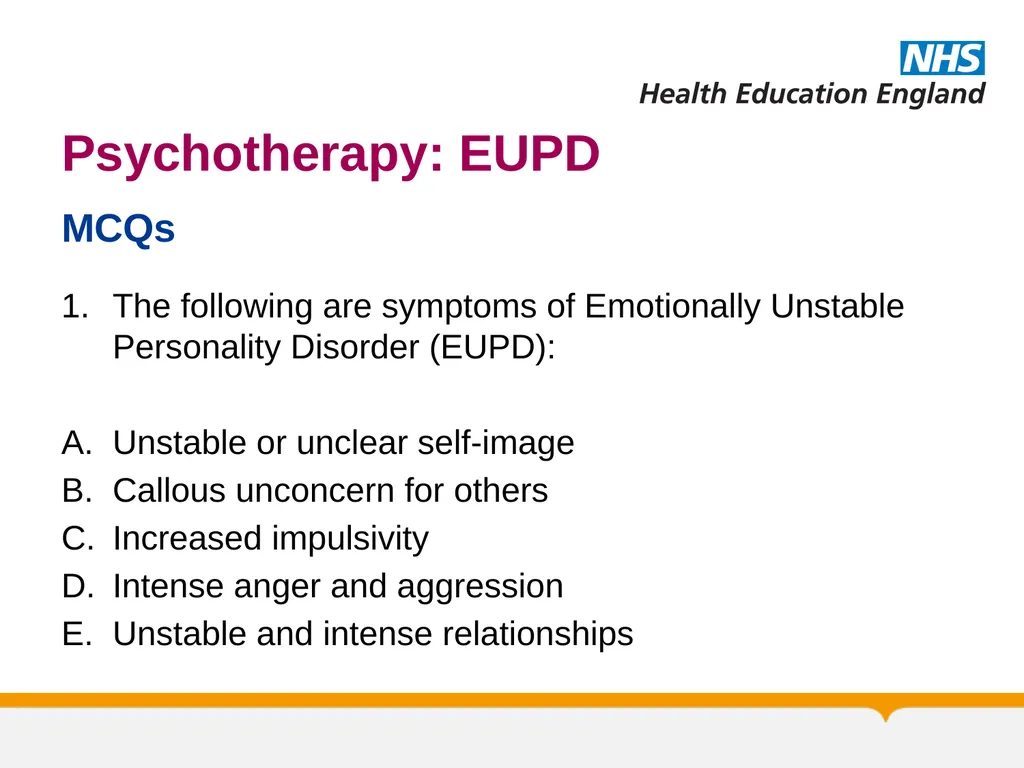 NHS
Health Education England

Psychotherapy: EUPD

MCQs

1. The following are symptoms of Emotionally Unstable Personality Disorder (EUPD):

A. Unstable or unclear self-image
B. Callous unconcern for others
C. Increased impulsivity
D. Intense anger and aggression
E. Unstable and intense relationships